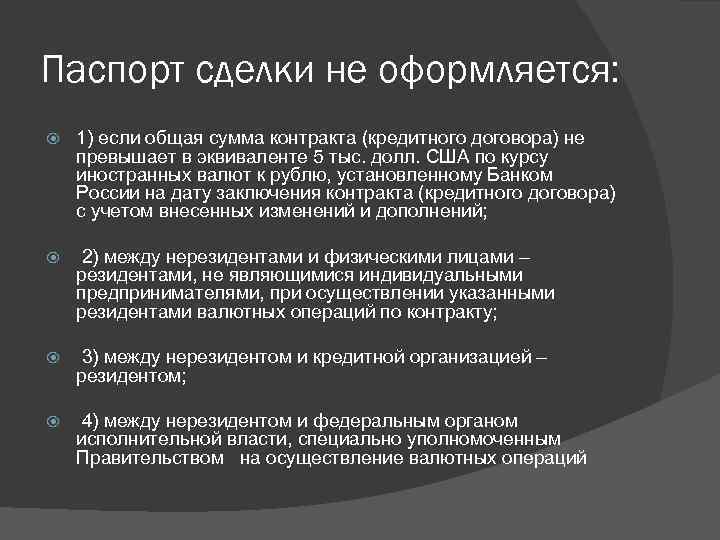 Паспорт сделки не оформляется:

1) если общая сумма контракта (кредитного договора) не превышает в эквиваленте 5 тыс. долл. США по курсу иностранных валют к рублю, установленному Банком России на дату заключения контракта (кредитного договора) с учетом внесенных изменений и дополнений;

2) между нерезидентами и физическими лицами – резидентами, не являющимися индивидуальными предпринимателями, при осуществлении указанными резидентами валютных операций по контракту;

3) между нерезидентом и кредитной организацией – резидентом;

4) между нерезидентом и федеральным органом исполнительной власти, специально уполномоченным Правительством на осуществление валютных операций